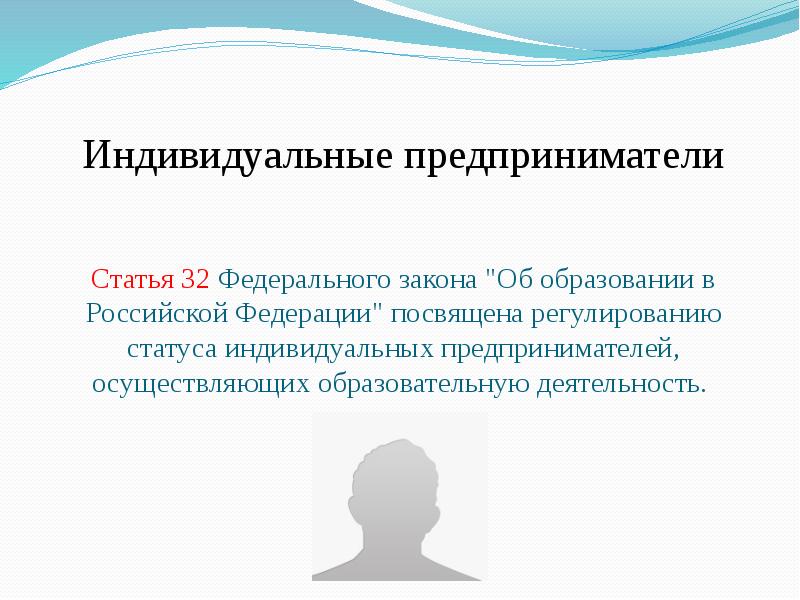 Индивидуальные предприниматели

Статья 32 Федерального закона "Об образовании в Российской Федерации" посвящена регулированию статуса индивидуальных предпринимателей, осуществляющих образовательную деятельность.